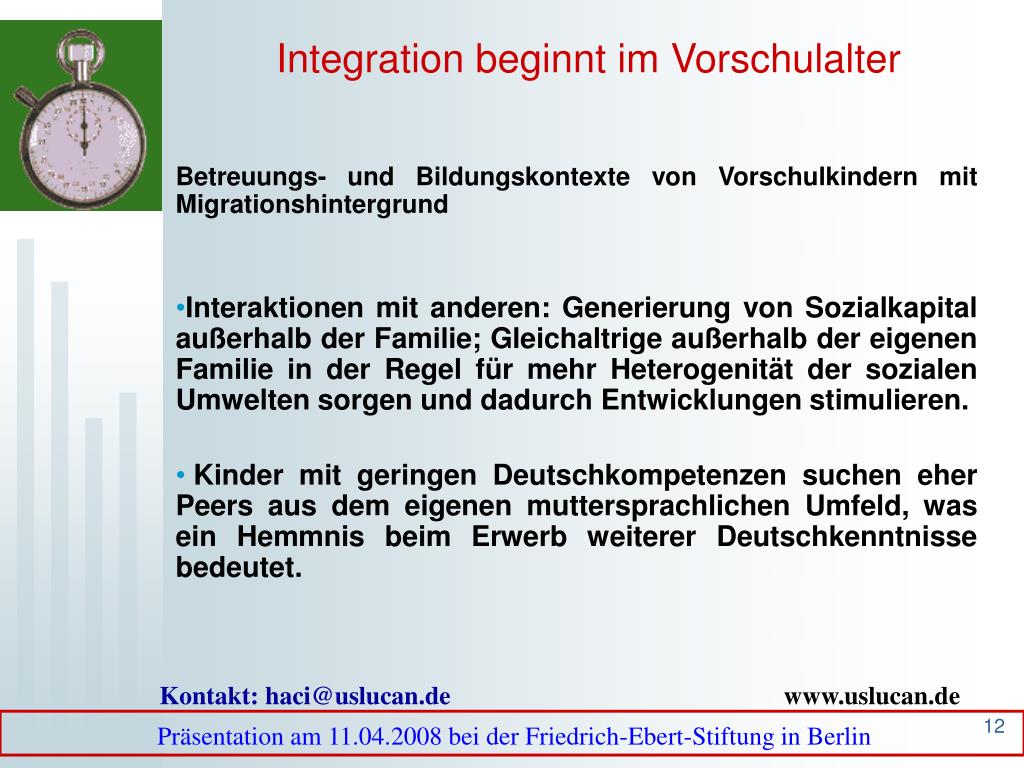 Integration beginnt im Vorschulalter

Betreuungs- und Bildungskontexte von Vorschulkindern mit Migrationshintergrund

•Interaktionen mit anderen: Generierung von Sozialkapital außerhalb der Familie; Gleichaltrige außerhalb der eigenen Familie in der Regel für mehr Heterogenität der sozialen Umwelten sorgen und dadurch Entwicklungen stimulieren.

• Kinder mit geringen Deutschkompetenzen suchen eher Peers aus dem eigenen muttersprachlichen Umfeld, was ein Hemmnis beim Erwerb weiterer Deutschkenntnisse bedeutet.

Kontakt: haci@uslucan.de

www.uslucan.de

Präsentation am 11.04.2008 bei der Friedrich-Ebert-Stiftung in Berlin

12